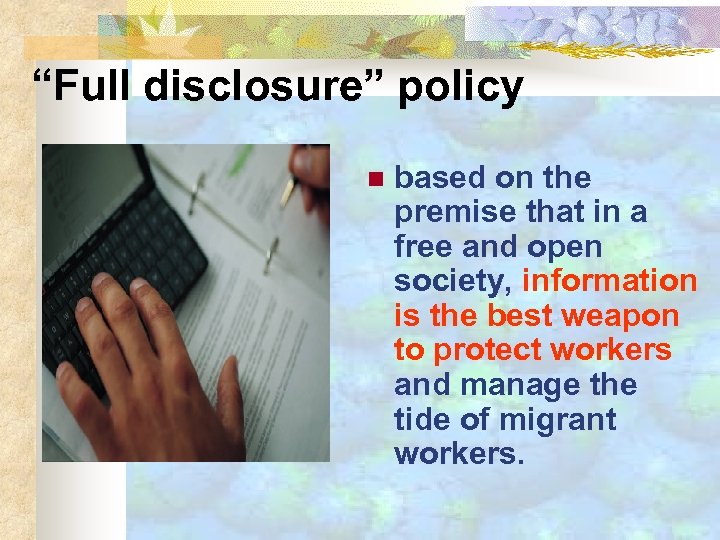 “Full disclosure” policy

based on the premise that in a free and open society, information is the best weapon to protect workers and manage the tide of migrant workers.